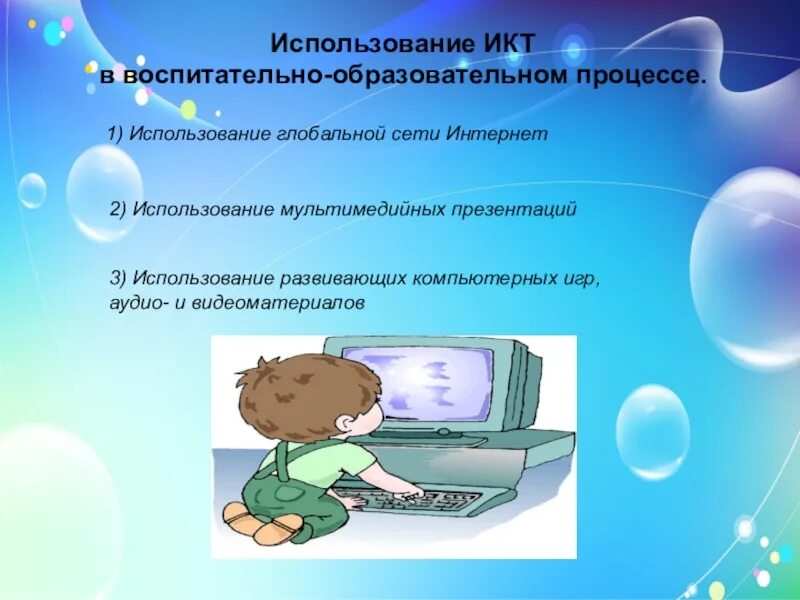 Использование ИКТ в воспитательно-образовательном процессе.

1) Использование глобальной сети Интернет

2) Использование мультимедийных презентаций

3) Использование развивающих компьютерных игр, аудио- и видеоматериалов